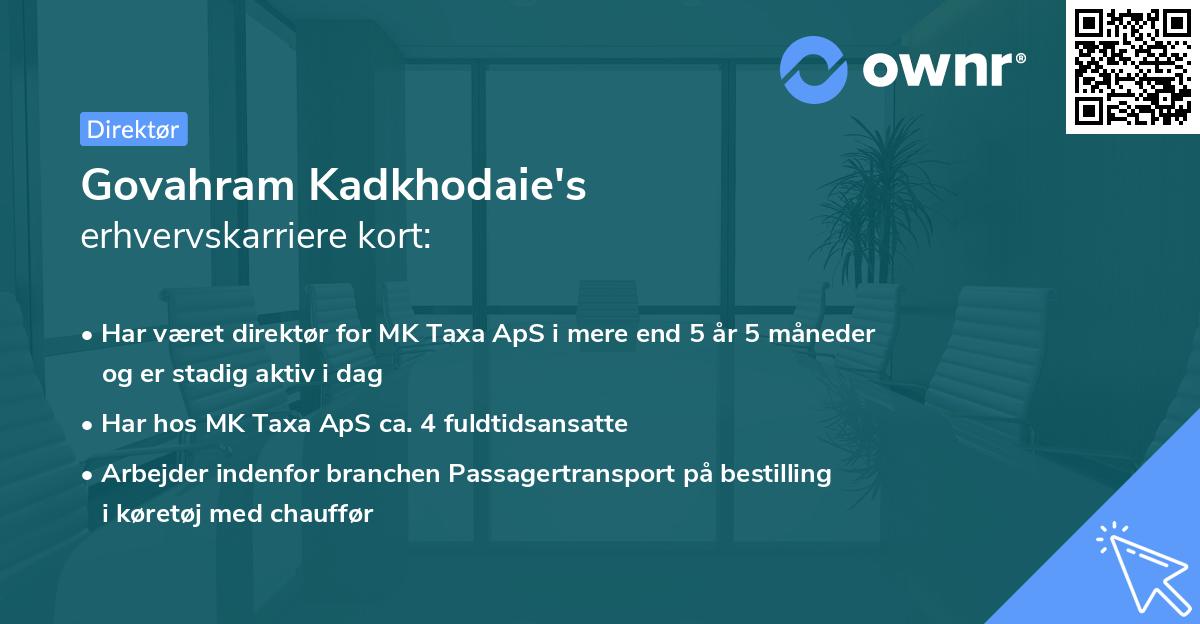 ownr®

Direktør

Govahram Kadkhodaie's
erhvervskarriere kort:

• Har været direktør for MK Taxa ApS i mere end 5 år 5 måneder og er stadig aktiv i dag

• Har hos MK Taxa ApS ca. 4 fuldtidsansatte

• Arbejder indenfor branchen Passagertransport på bestilling i køretøj med chauffør